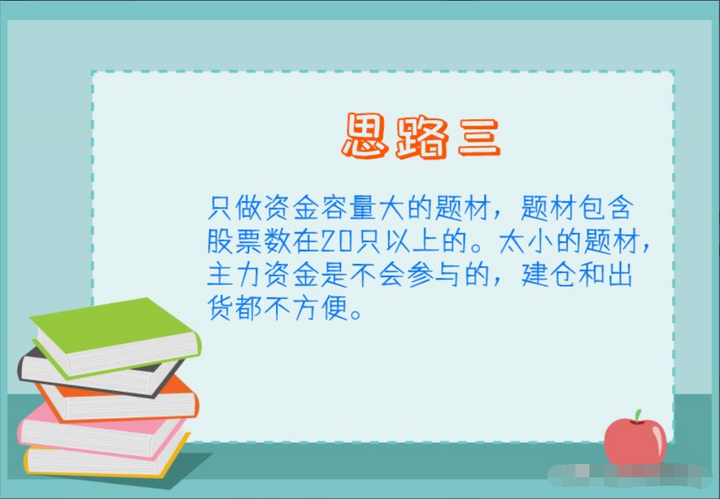 思路三

只做资金容量大的题材，题材包含股票数在20只以上的。太小的题材，主力资金是不会参与的，建仓和出货都不方便。